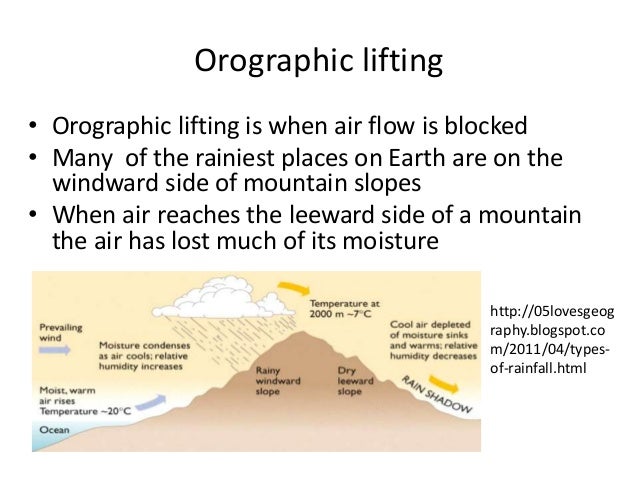 Orographic lifting

• Orographic lifting is when air flow is blocked
• Many of the rainiest places on Earth are on the windward side of mountain slopes
• When air reaches the leeward side of a mountain the air has lost much of its moisture

Prevailing wind

Moisture condenses as air cools; relative humidity increases

Moist, warm air rises Temperature ~20°C

Ocean

Temperature at 2000 m ~7°C

Rainy windward slope

Dry leeward slope

Cool air depleted of moisture sinks and warms; relative humidity decreases

RAIN SHADOW

http://05lovesgeography.blogspot.com/2011/04/types-of-rainfall.html